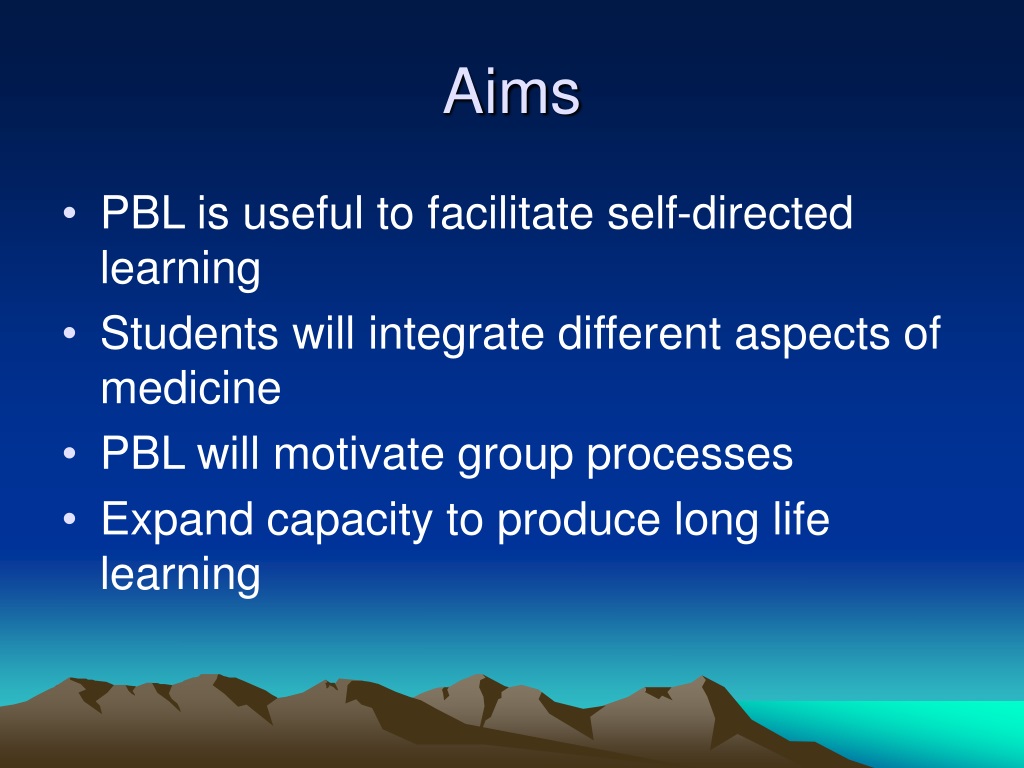 Aims

• PBL is useful to facilitate self-directed learning
• Students will integrate different aspects of medicine
• PBL will motivate group processes
• Expand capacity to produce long life learning